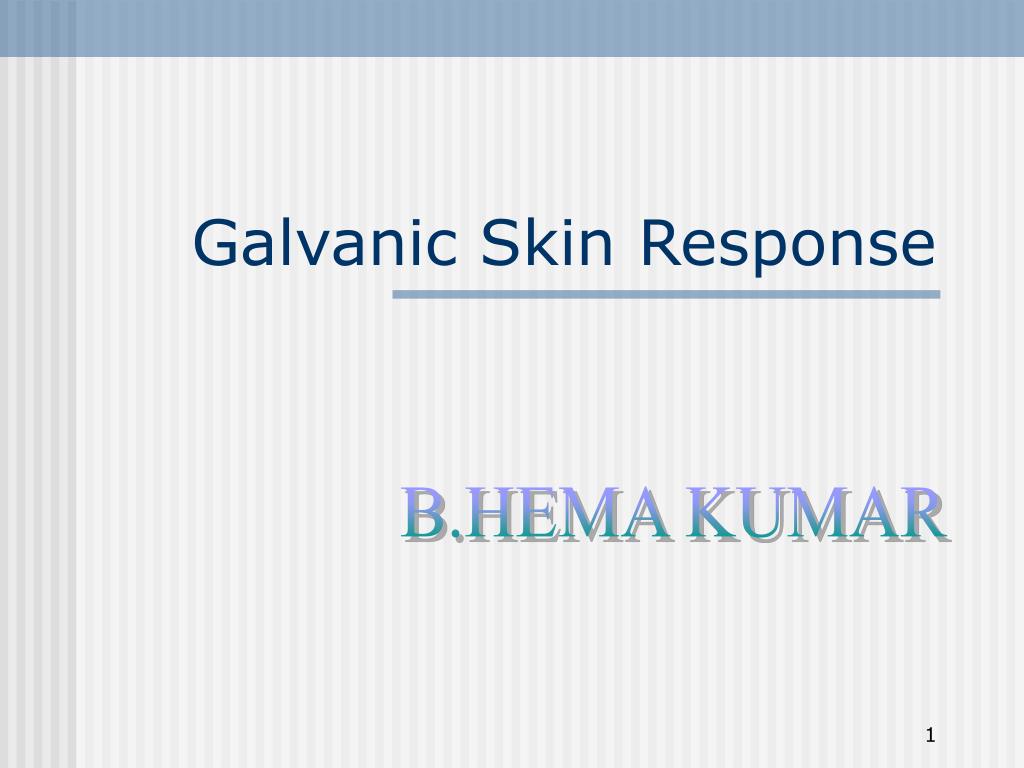 Galvanic Skin Response

B.HEMA KUMAR

1